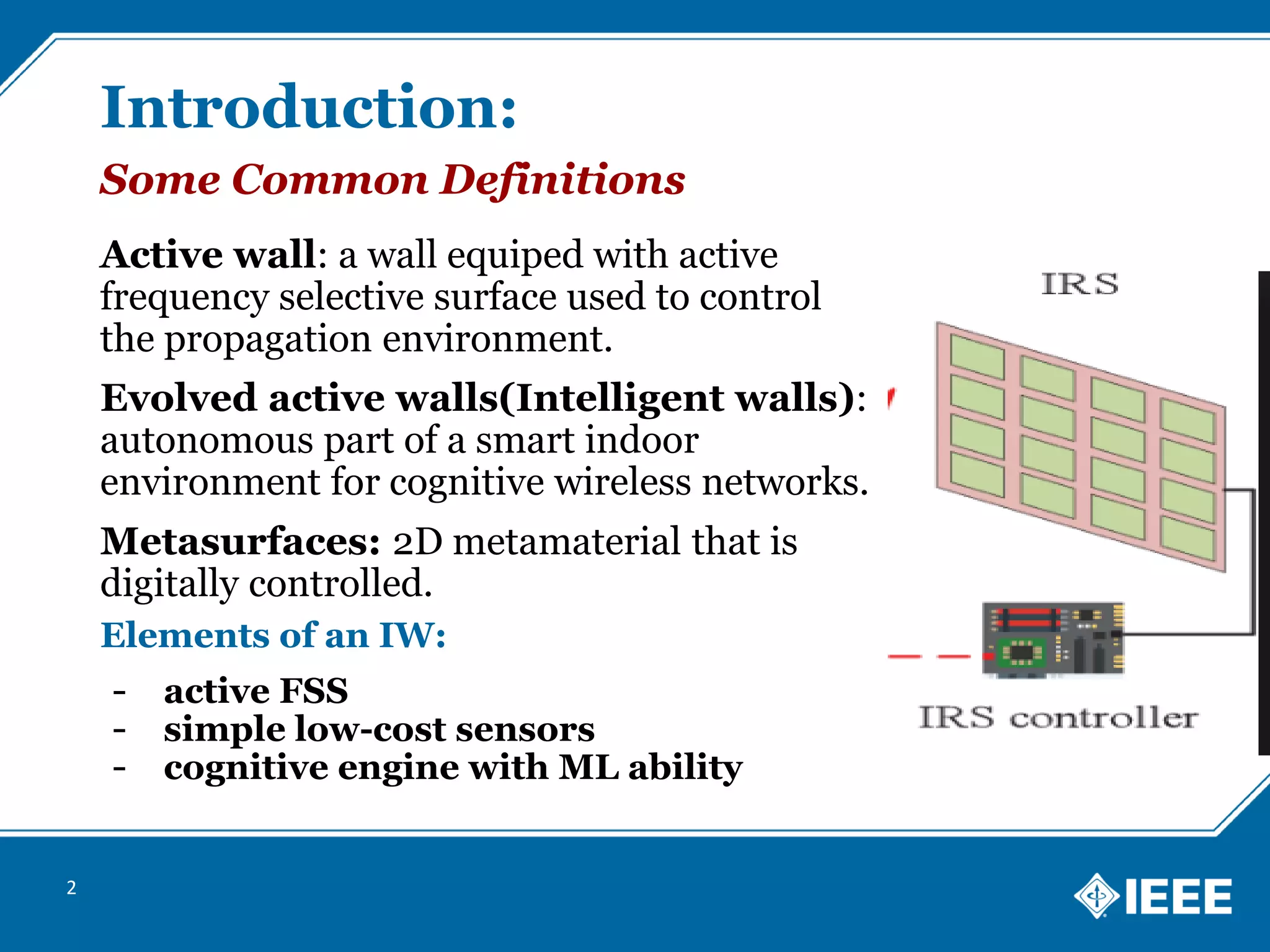 Introduction:

Some Common Definitions

Active wall: a wall equiped with active frequency selective surface used to control the propagation environment.

Evolved active walls(Intelligent walls): autonomous part of a smart indoor environment for cognitive wireless networks.

Metasurfaces: 2D metamaterial that is digitally controlled.

Elements of an IW:

- active FSS
- simple low-cost sensors
- cognitive engine with ML ability

IRS

IRS controller

2

IEEE